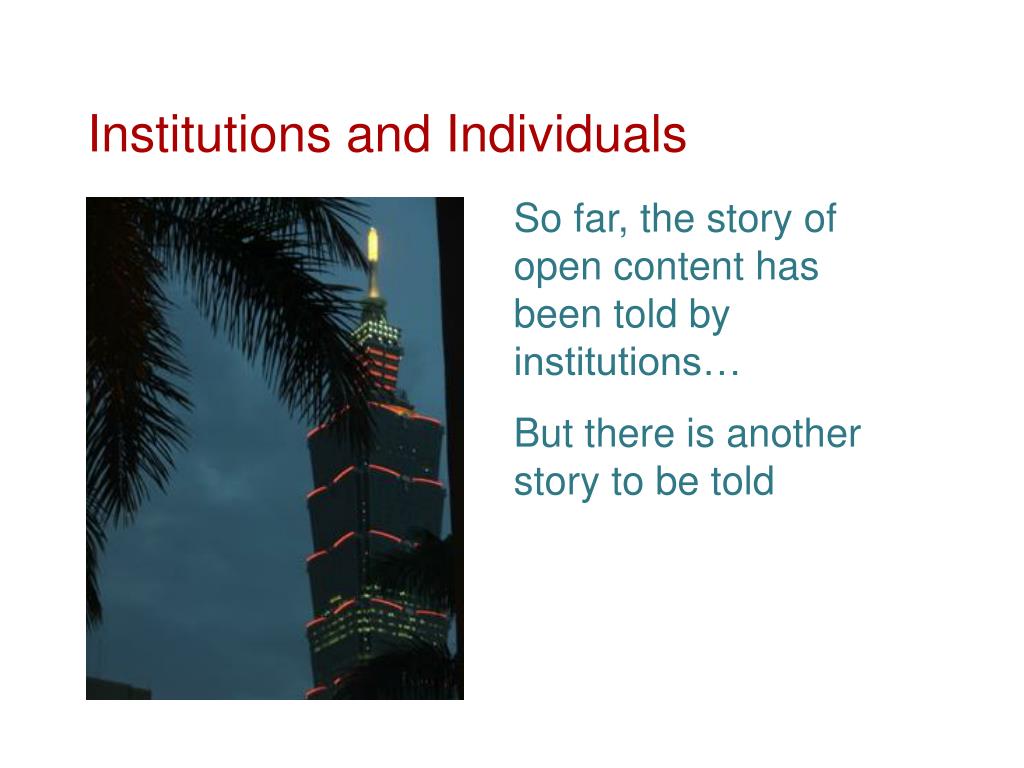 Institutions and Individuals

So far, the story of open content has been told by institutions…

But there is another story to be told